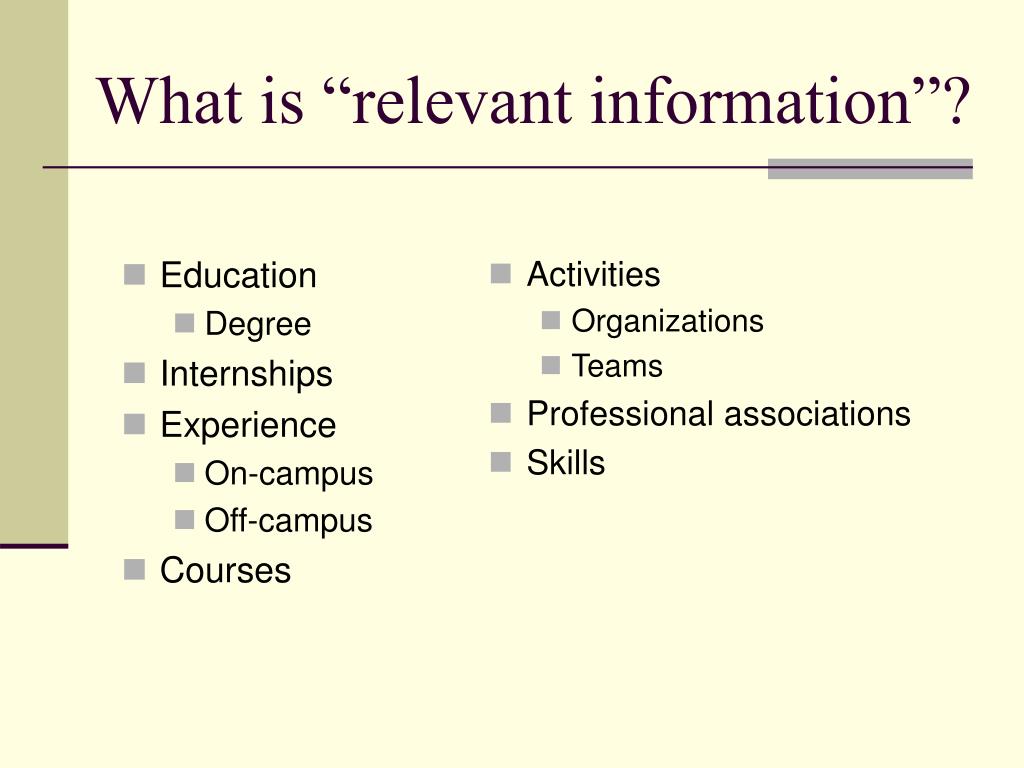 What is “relevant information”?

Education
Degree
Internships
Experience
On-campus
Off-campus
Courses

Activities
Organizations
Teams
Professional associations
Skills